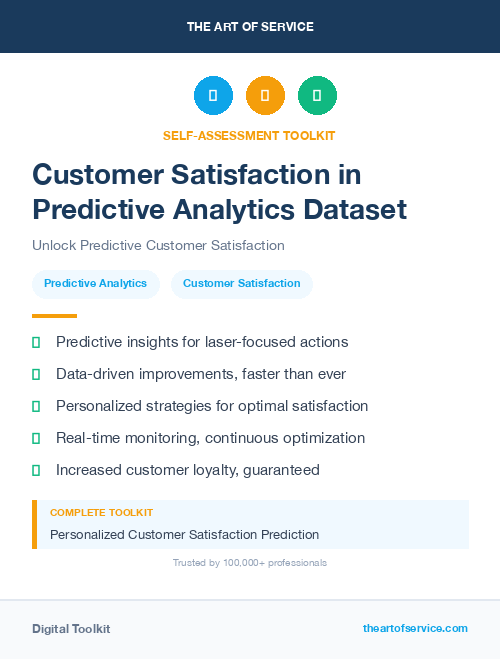 THE ART OF SERVICE

SELF-ASSESSMENT TOOLKIT

Customer Satisfaction in Predictive Analytics Dataset

Unlock Predictive Customer Satisfaction

Predictive Analytics

Customer Satisfaction

Predictive insights for laser-focused actions

Data-driven improvements, faster than ever

Personalized strategies for optimal satisfaction

Real-time monitoring, continuous optimization

Increased customer loyalty, guaranteed

COMPLETE TOOLKIT

Personalized Customer Satisfaction Prediction

Trusted by 100,000+ professionals

Digital Toolkit

theartofservice.com